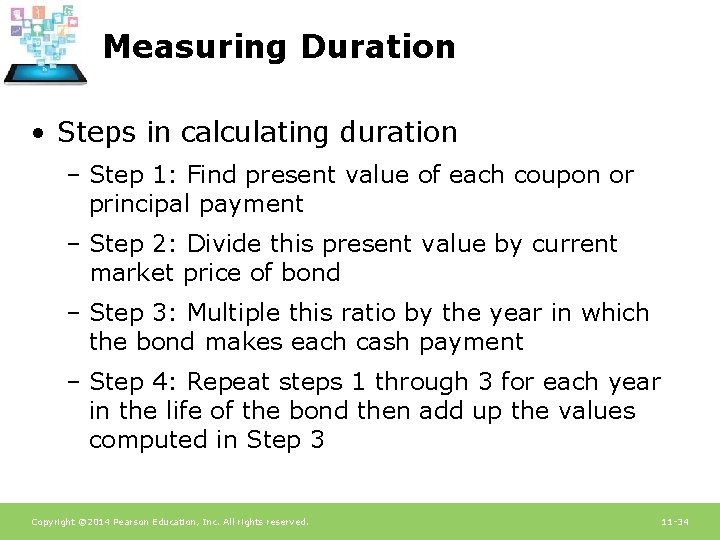 Measuring Duration

• Steps in calculating duration

– Step 1: Find present value of each coupon or principal payment

– Step 2: Divide this present value by current market price of bond

– Step 3: Multiple this ratio by the year in which the bond makes each cash payment

– Step 4: Repeat steps 1 through 3 for each year in the life of the bond then add up the values computed in Step 3

Copyright ©2014 Pearson Education, Inc. All rights reserved.

11-34